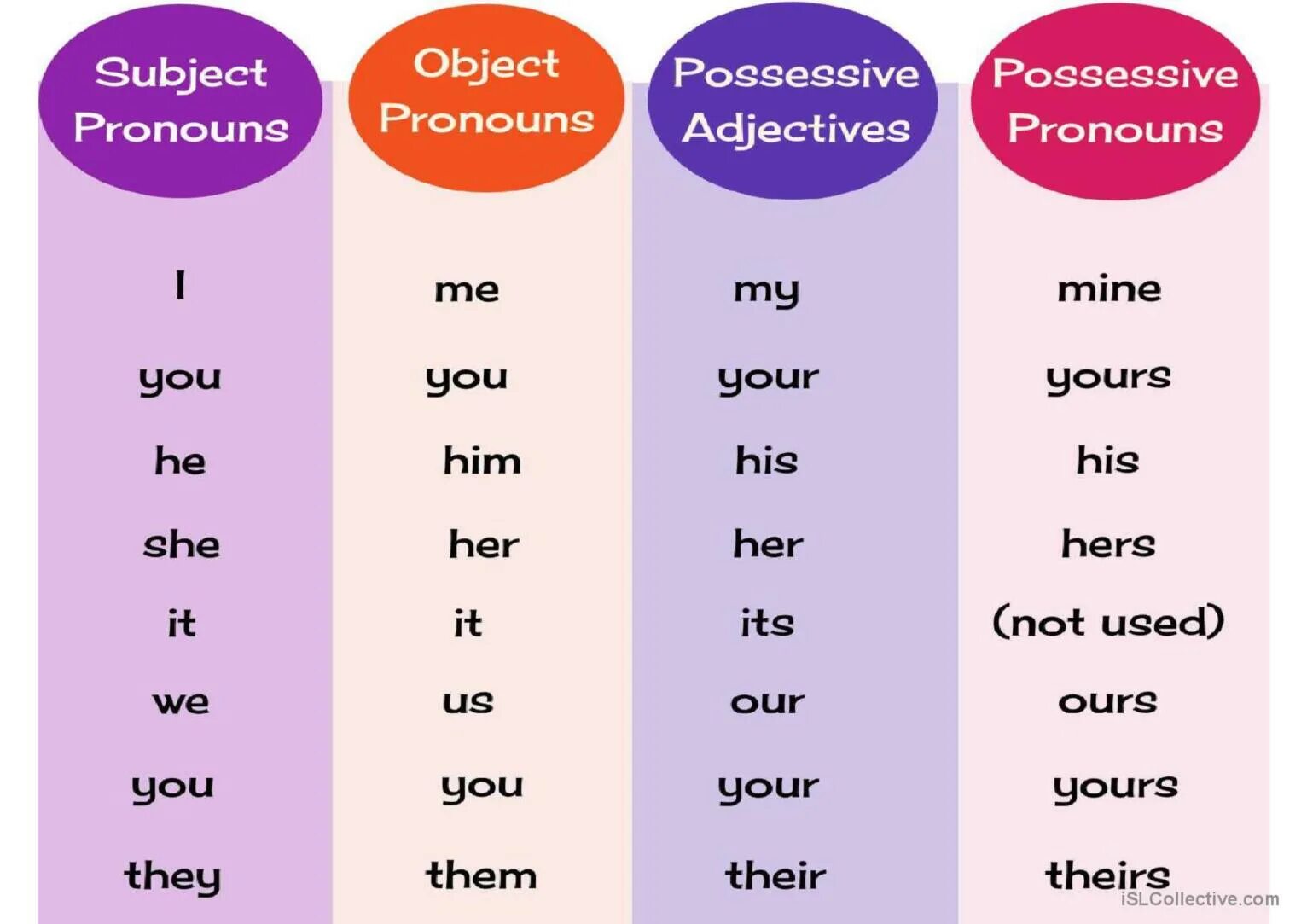 | Subject Pronouns | Object Pronouns | Possessive Adjectives | Possessive Pronouns |
|---|---|---|---|
| I | me | my | mine |
| you | you | your | yours |
| he | him | his | his |
| she | her | her | hers |
| it | it | its | (not used) |
| we | us | our | ours |
| you | you | your | yours |
| they | them | their | theirs |

iSLCollective.com